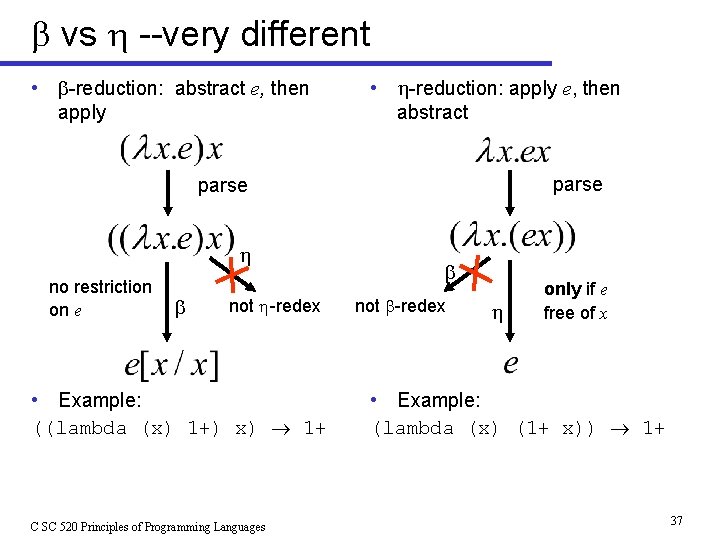 $\beta$ vs $\eta$ --very different

• $\beta$-reduction: abstract $e$, then apply

$(\lambda x.e)x$

parse

$((\lambda x.e)x)$

$\eta$

no restriction on $e$

$\beta$

not $\eta$-redex

$e[x/x]$

• Example:

((lambda (x) 1+) x) $\rightarrow$ 1+

• $\eta$-reduction: apply $e$, then abstract

$\lambda x.ex$

parse

$(\lambda x.(ex))$

$\beta$

not $\beta$-redex

$\eta$

only if $e$ free of $x$

$e$

• Example:

(lambda (x) (1+ x)) $\rightarrow$ 1+

C SC 520 Principles of Programming Languages

37